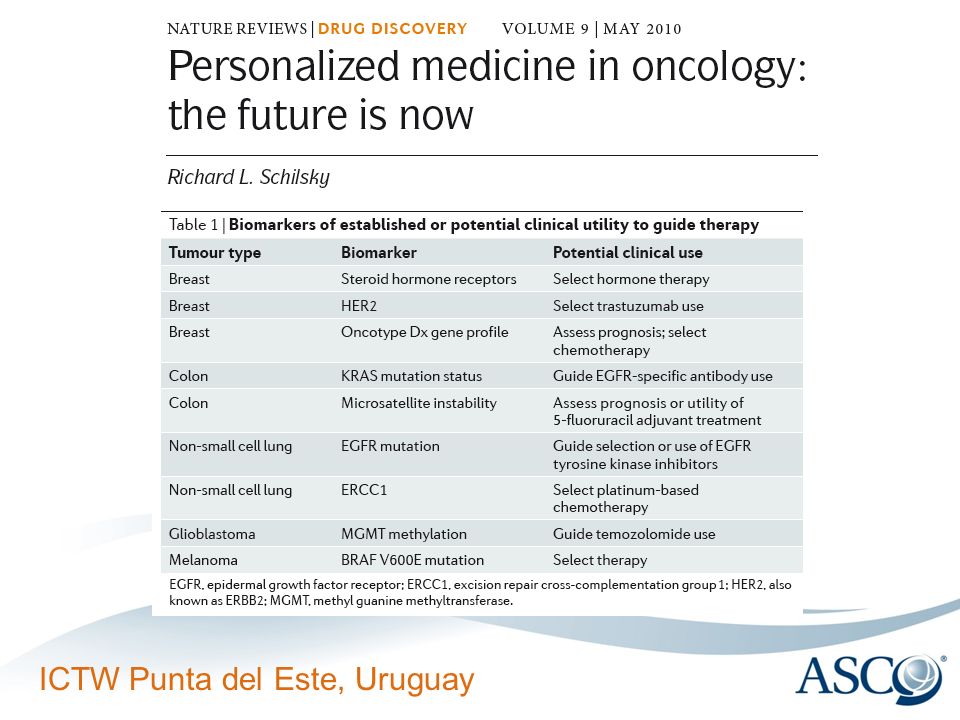 NATURE REVIEWS | DRUG DISCOVERY VOLUME 9 | MAY 2010

Personalized medicine in oncology: the future is now

Richard L. Schilsky

Table 1 | Biomarkers of established or potential clinical utility to guide therapy

| Tumour type | Biomarker | Potential clinical use |
|---|---|---|
| Breast | Steroid hormone receptors | Select hormone therapy |
| Breast | HER2 | Select trastuzumab use |
| Breast | Oncotype Dx gene profile | Assess prognosis; select chemotherapy |
| Colon | KRAS mutation status | Guide EGFR-specific antibody use |
| Colon | Microsatellite instability | Assess prognosis or utility of 5-fluoruracil adjuvant treatment |
| Non-small cell lung | EGFR mutation | Guide selection or use of EGFR tyrosine kinase inhibitors |
| Non-small cell lung | ERCC1 | Select platinum-based chemotherapy |
| Glioblastoma | MGMT methylation | Guide temozolomide use |
| Melanoma | BRAF V600E mutation | Select therapy |

EGFR, epidermal growth factor receptor; ERCC1, excision repair cross-complementation group 1; HER2, also known as ERBB2; MGMT, methyl guanine methyltransferase.

ICTW Punta del Este, Uruguay

ASCO®